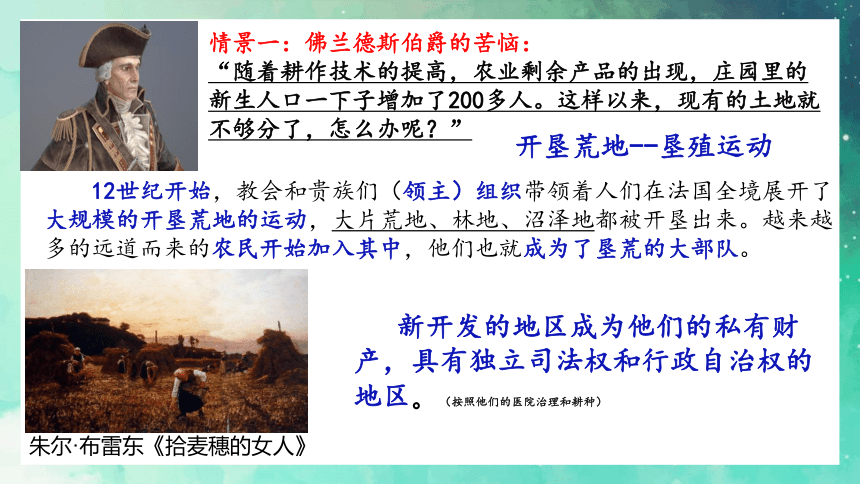 情景一：佛兰德斯伯爵的苦恼：
“随着耕作技术的提高，农业剩余产品的出现，庄园里的新生人口一下子增加了200多人。这样以来，现有的土地就不够分了，怎么办呢？”

开垦荒地--垦殖运动

12世纪开始，教会和贵族们（领主）组织带领着人们在法国全境展开了大规模的开垦荒地的运动，大片荒地、林地、沼泽地都被开垦出来。越来越多的远道而来的农民开始加入其中，他们也就成为了垦荒的大部队。

新开发的地区成为他们的私有财产，具有独立司法权和行政自治权的地区。（按照他们的医院治理和耕种）

朱尔·布雷东《拾麦穗的女人》